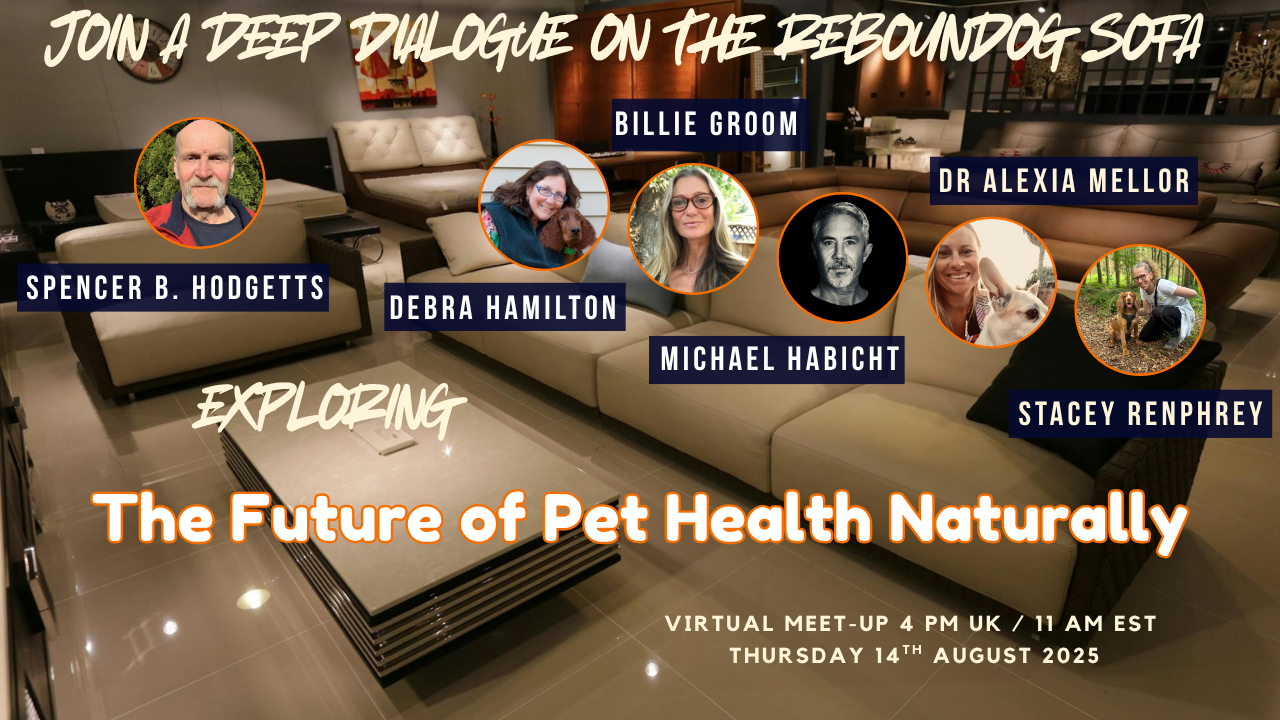 JOIN A DEEP DIALOGUE ON THE REBOUNDOG SOFA

BILLIE GROOM

DR ALEXIA MELLOR

SPENCER B. HODGETTS

DEBRA HAMILTON

MICHAEL HABICHT

STACEY RENPHREY

EXPLORING

The Future of Pet Health Naturally

VIRTUAL MEET-UP 4 PM UK / 11 AM EST
THURSDAY 14$^{TH}$ AUGUST 2025